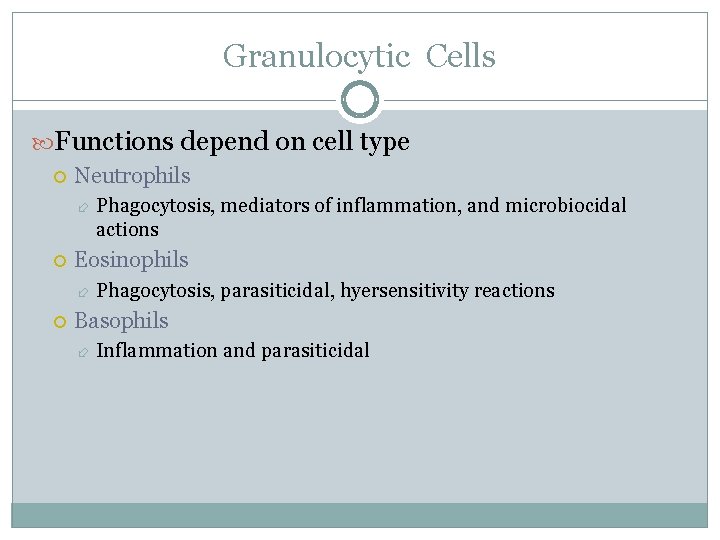 Granulocytic Cells

Functions depend on cell type

Neutrophils

Phagocytosis, mediators of inflammation, and microbiocidal actions

Eosinophils

Phagocytosis, parasiticidal, hyersensitivity reactions

Basophils

Inflammation and parasiticidal